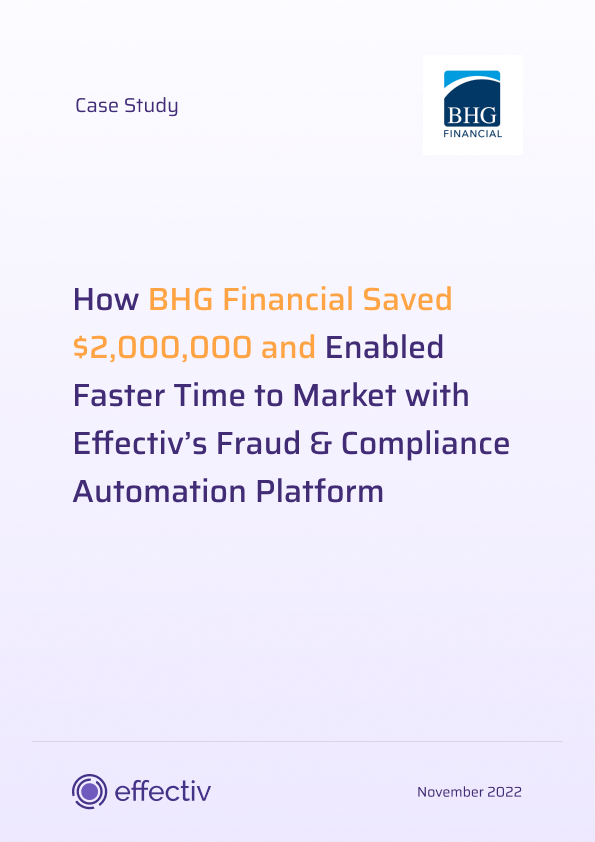 Case Study

BHG
FINANCIAL

How BHG Financial Saved $2,000,000 and Enabled Faster Time to Market with Effectiv's Fraud & Compliance Automation Platform

effectiv

November 2022